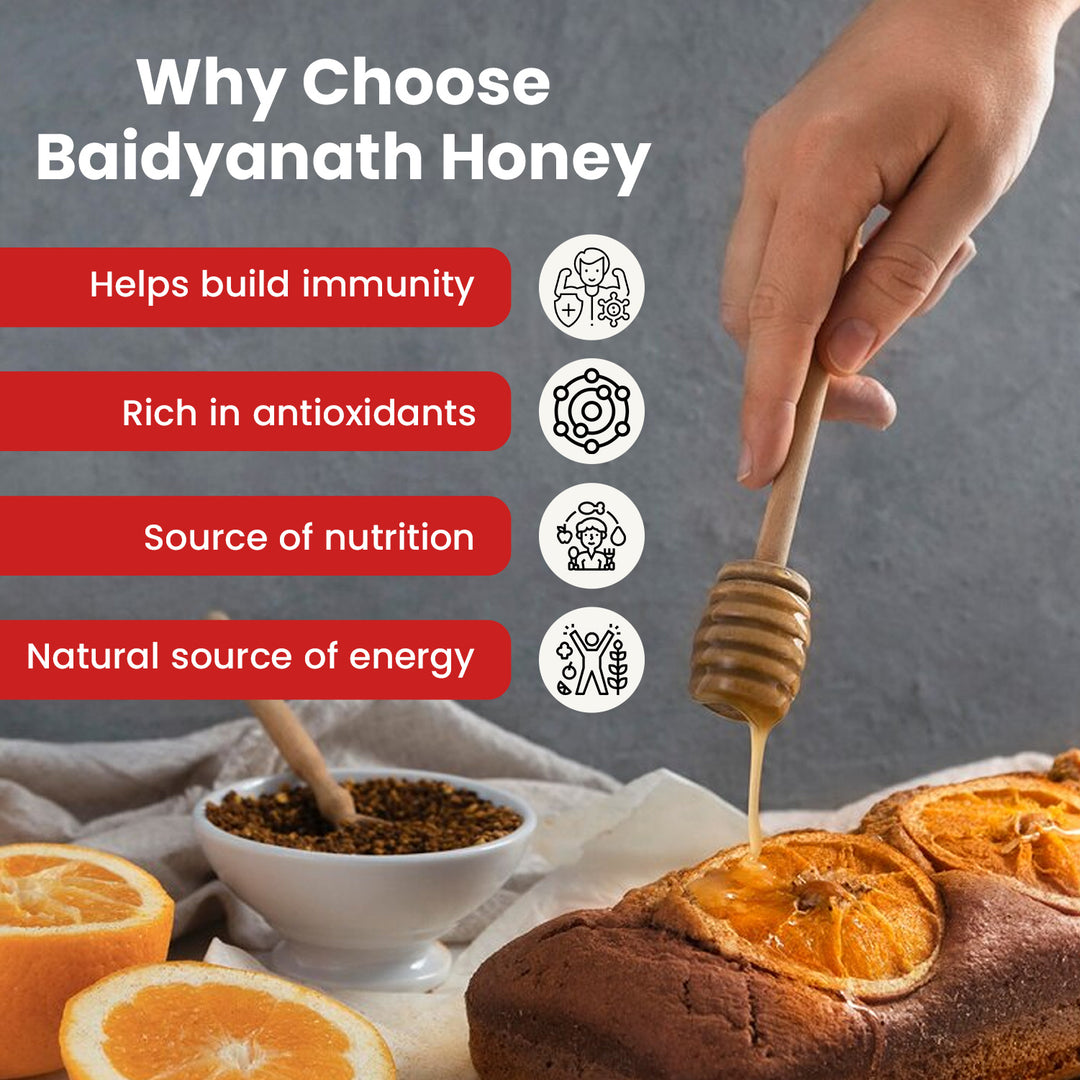 Why Choose Baidyanath Honey

Helps build immunity

Rich in antioxidants

Source of nutrition

Natural source of energy